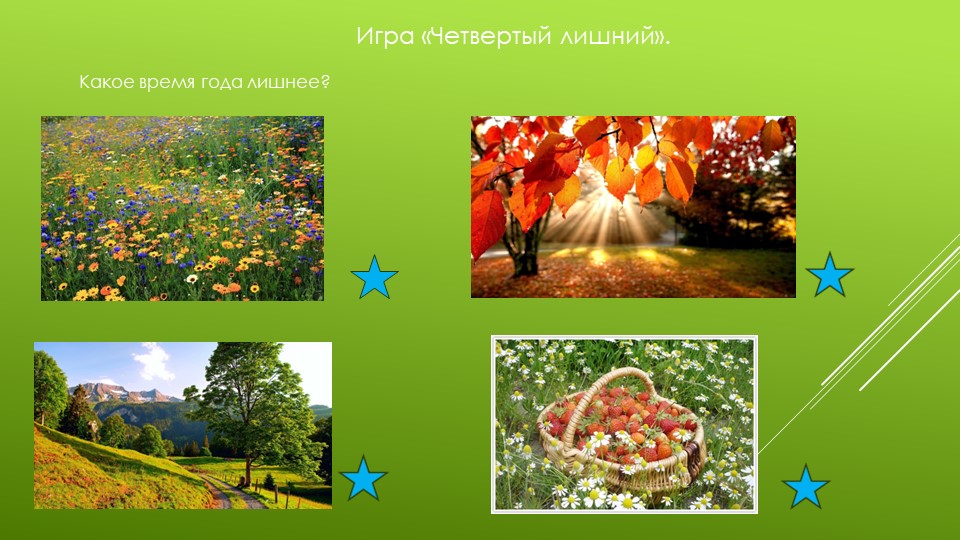 Игра «Четвертый лишний».

Какое время года лишнее?